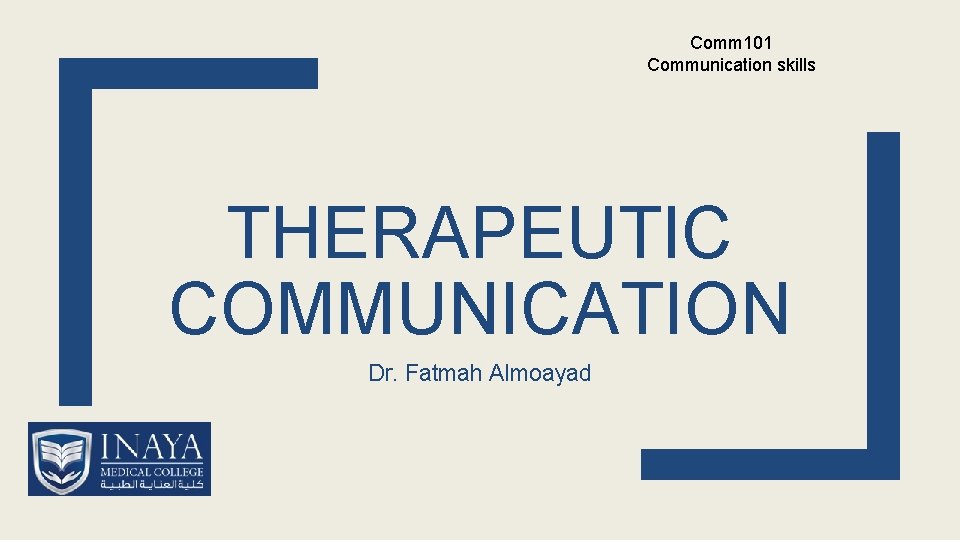 Comm101
Communication skills

THERAPEUTIC COMMUNICATION

Dr. Fatmah Almoayad

INAYA
MEDICAL COLLEGE
كلية العناية الطبية